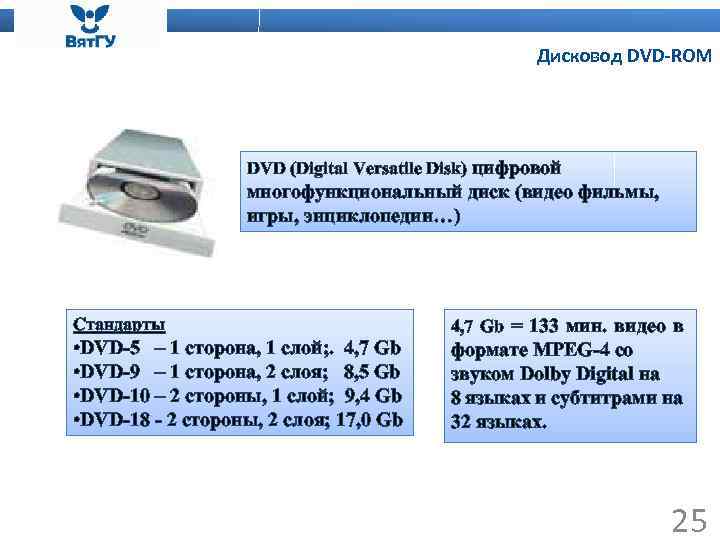 ВятГУ

Дисковод DVD-ROM

DVD

DVD (Digital Versatile Disk) цифровой многофункциональный диск (видео фильмы, игры, энциклопедии…)

Стандарты
•DVD-5 – 1 сторона, 1 слой;. 4,7 Gb
•DVD-9 – 1 сторона, 2 слоя; 8,5 Gb
•DVD-10 – 2 стороны, 1 слой; 9,4 Gb
•DVD-18 - 2 стороны, 2 слоя; 17,0 Gb

4,7 Gb = 133 мин. видео в формате MPEG-4 со звуком Dolby Digital на 8 языках и субтитрами на 32 языках.

25